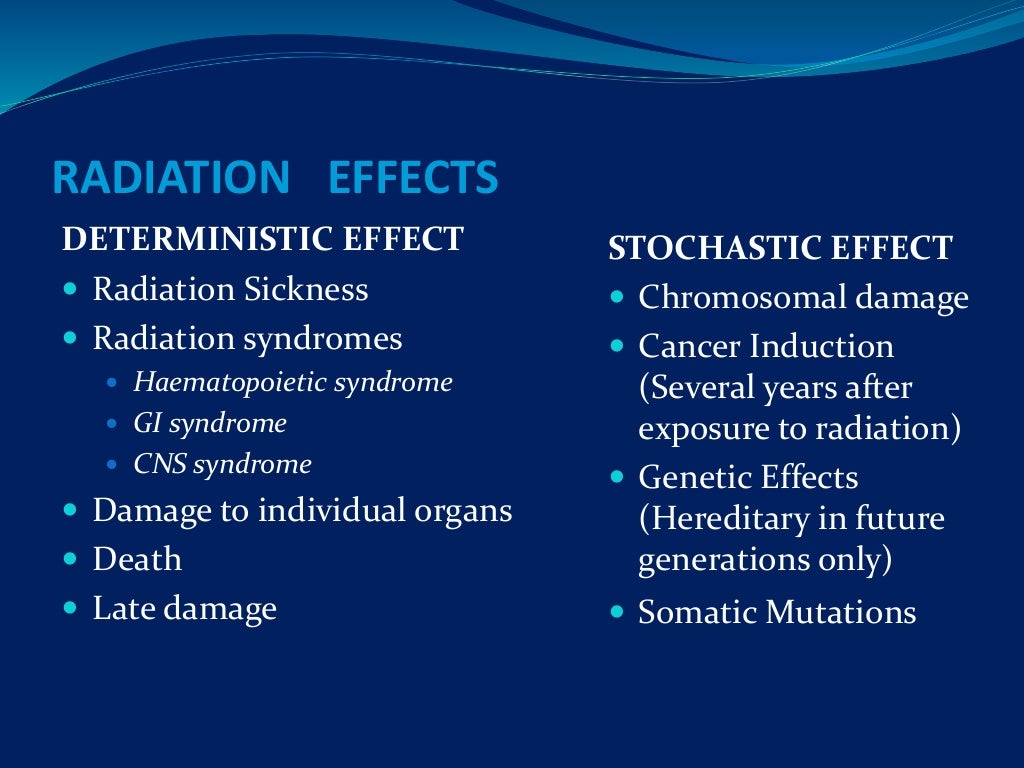 RADIATION EFFECTS

DETERMINISTIC EFFECT

- Radiation Sickness
- Radiation syndromes
  - Haematopoietic syndrome
  - GI syndrome
  - CNS syndrome
- Damage to individual organs
- Death
- Late damage

STOCHASTIC EFFECT

- Chromosomal damage
- Cancer Induction (Several years after exposure to radiation)
- Genetic Effects (Hereditary in future generations only)
- Somatic Mutations